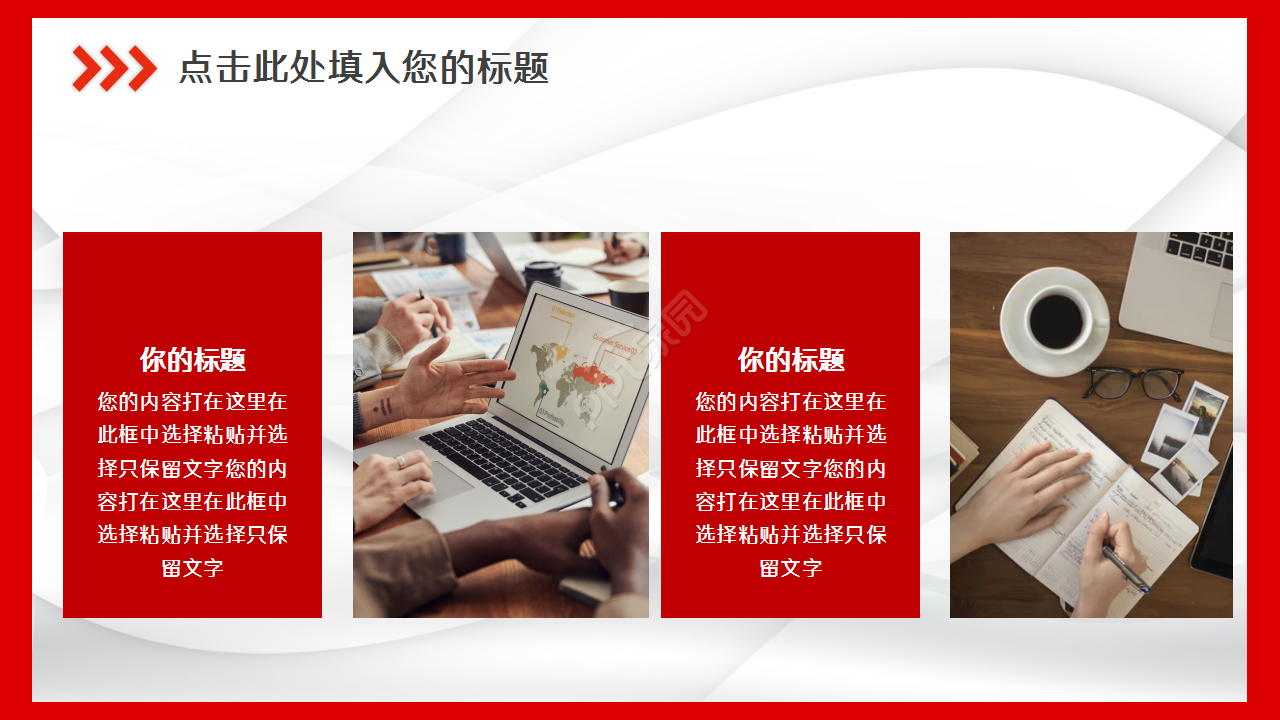 点击此处填入您的标题

你的标题

您的内容打在这里在此框中选择粘贴并选择只保留文字您的内容打在这里在此框中选择粘贴并选择只保留文字

你的标题

您的内容打在这里在此框中选择粘贴并选择只保留文字您的内容打在这里在此框中选择粘贴并选择只保留文字